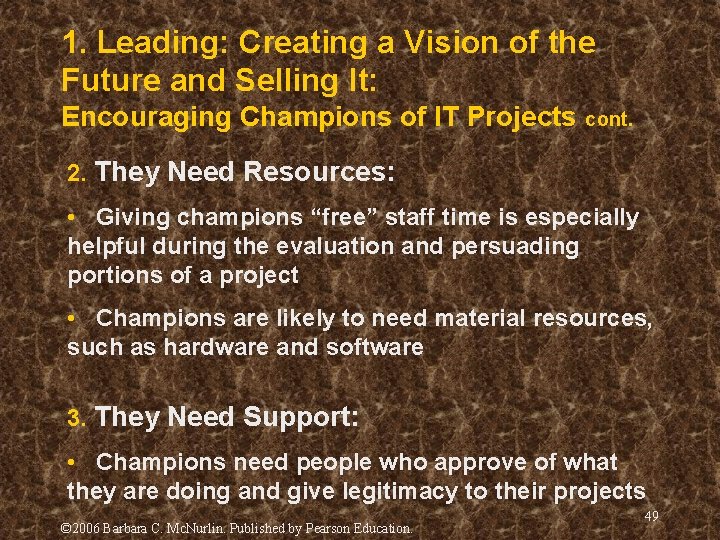 1. Leading: Creating a Vision of the Future and Selling It:
Encouraging Champions of IT Projects cont.

2. They Need Resources:

• Giving champions “free” staff time is especially helpful during the evaluation and persuading portions of a project

• Champions are likely to need material resources, such as hardware and software

3. They Need Support:

• Champions need people who approve of what they are doing and give legitimacy to their projects

49

©2006 Barbara C. McNurlin. Published by Pearson Education.